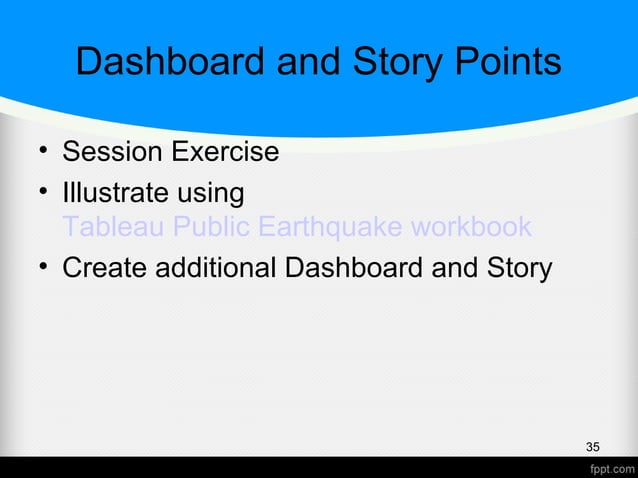 Dashboard and Story Points

• Session Exercise
• Illustrate using Tableau Public Earthquake workbook
• Create additional Dashboard and Story

35

fppt.com